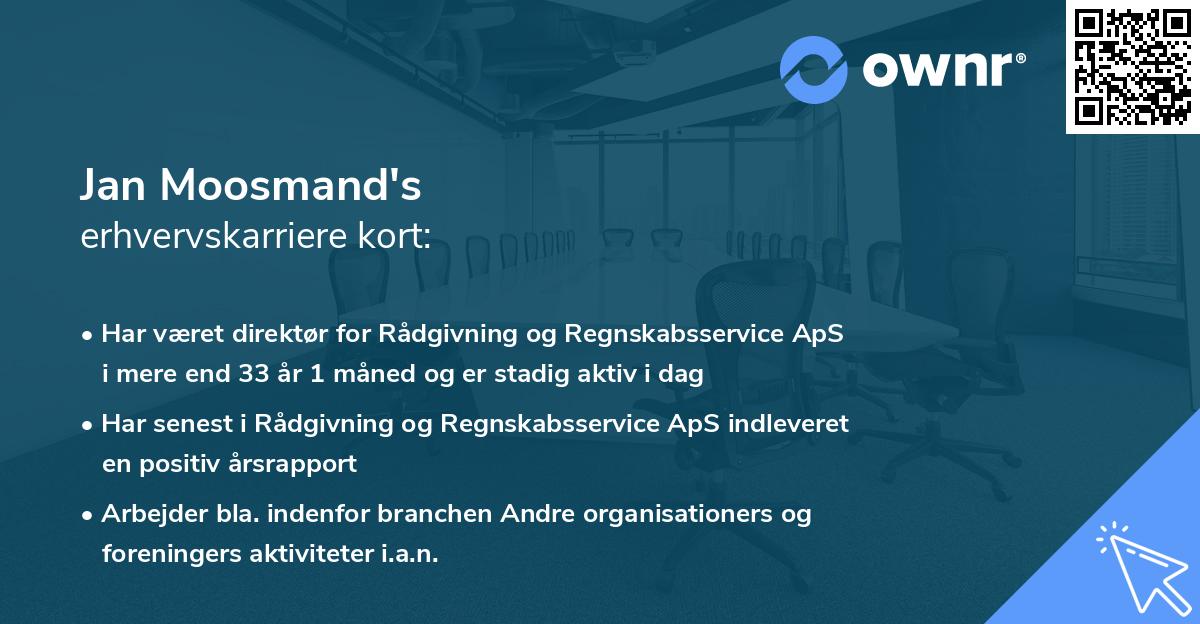 ownr®

Jan Moosmand's
erhvervskarriere kort:

• Har været direktør for Rådgivning og Regnskabsservice ApS i mere end 33 år 1 måned og er stadig aktiv i dag

• Har senest i Rådgivning og Regnskabsservice ApS indleveret en positiv årsrapport

• Arbejder bla. indenfor branchen Andre organisationers og foreningers aktiviteter i.a.n.